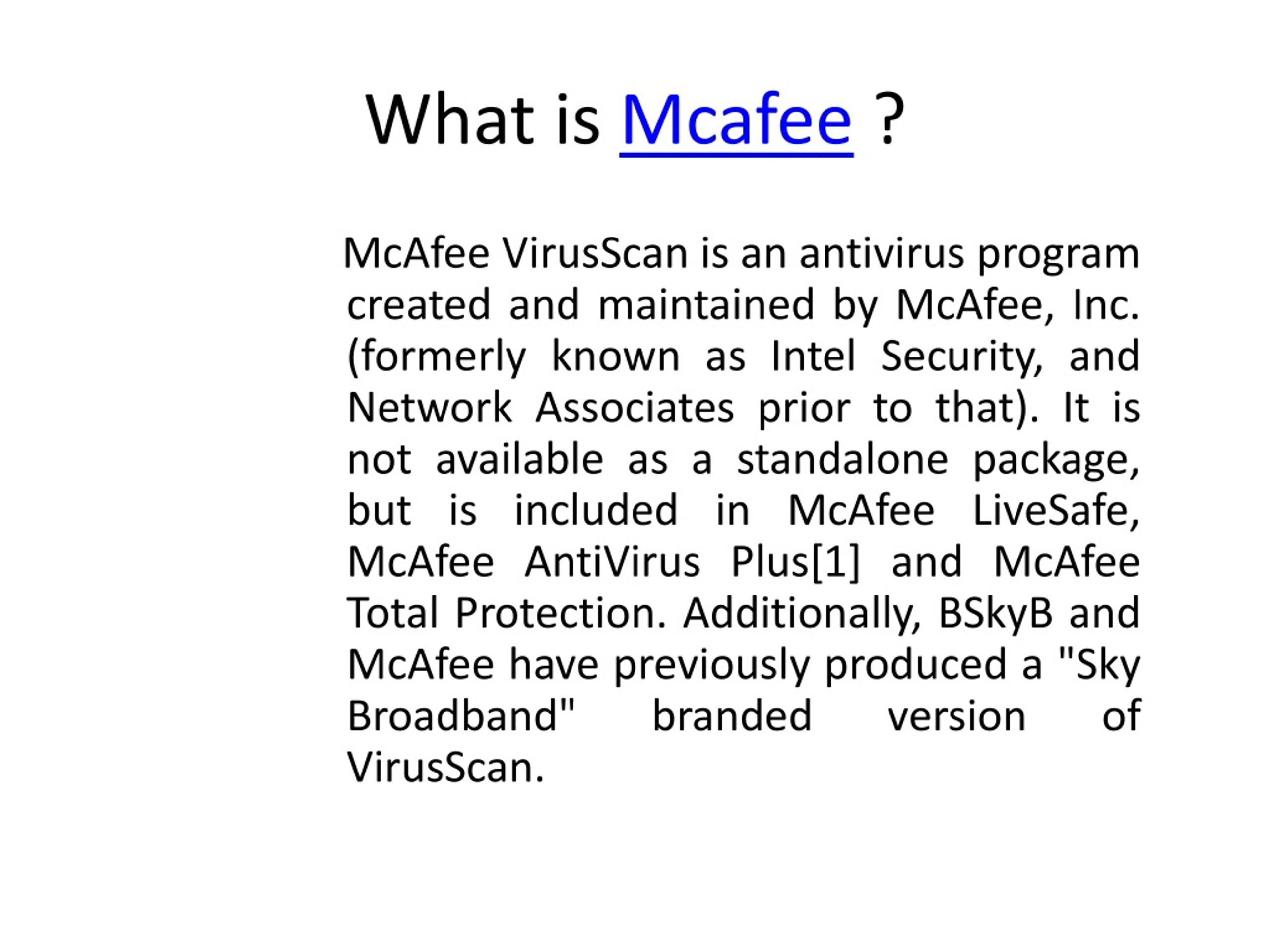 What is Mcafee ?

McAfee VirusScan is an antivirus program created and maintained by McAfee, Inc. (formerly known as Intel Security, and Network Associates prior to that). It is not available as a standalone package, but is included in McAfee LiveSafe, McAfee AntiVirus Plus[1] and McAfee Total Protection. Additionally, BSkyB and McAfee have previously produced a "Sky Broadband" branded version of VirusScan.